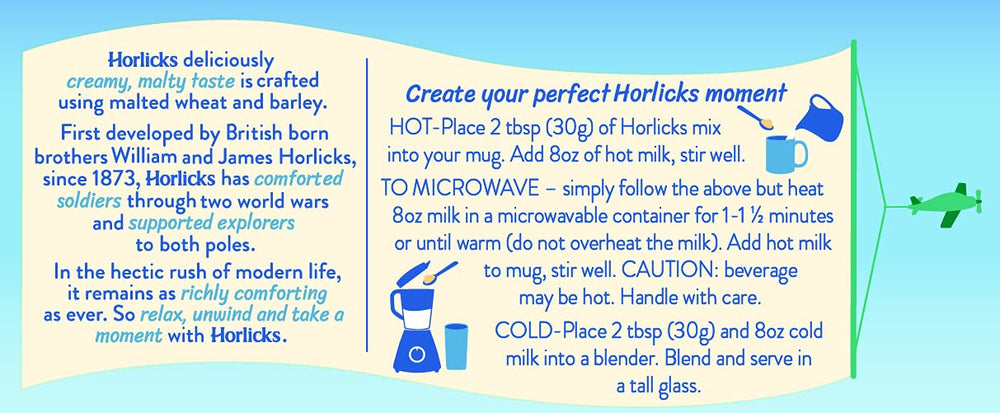 Horlicks deliciously creamy, malty taste is crafted using malted wheat and barley.

First developed by British born brothers William and James Horlicks, since 1873, Horlicks has comforted soldiers through two world wars and supported explorers to both poles.

In the hectic rush of modern life, it remains as richly comforting as ever. So relax, unwind and take a moment with Horlicks.

Create your perfect Horlicks moment

HOT-Place 2 tbsp (30g) of Horlicks mix into your mug. Add 8oz of hot milk, stir well.

TO MICROWAVE – simply follow the above but heat 8oz milk in a microwavable container for 1-1 ½ minutes or until warm (do not overheat the milk). Add hot milk to mug, stir well. CAUTION: beverage may be hot. Handle with care.

COLD-Place 2 tbsp (30g) and 8oz cold milk into a blender. Blend and serve in a tall glass.